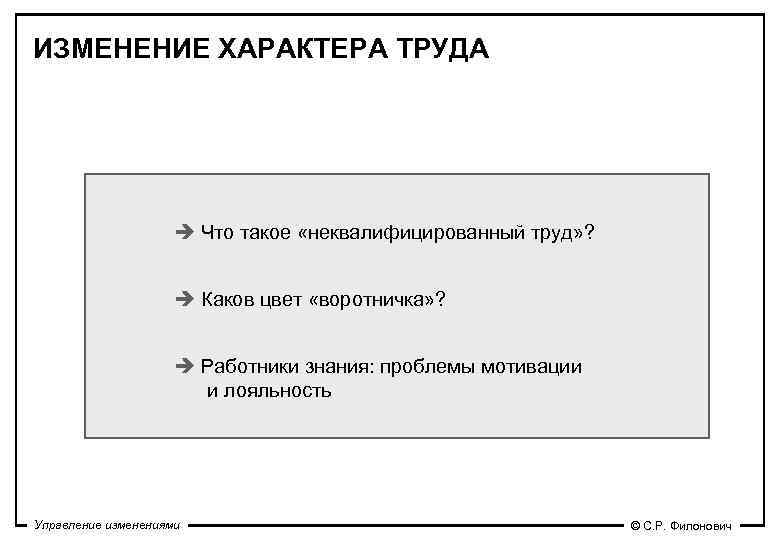 ИЗМЕНЕНИЕ ХАРАКТЕРА ТРУДА

➔ Что такое «неквалифицированный труд»?

➔ Каков цвет «воротничка»?

➔ Работники знания: проблемы мотивации и лояльность

Управление изменениями

© С.Р. Филонович